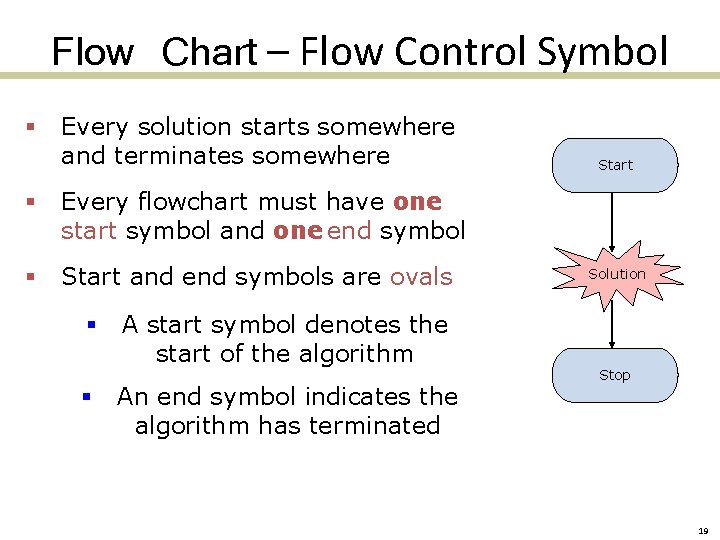 Flow Chart – Flow Control Symbol

▪ Every solution starts somewhere and terminates somewhere

▪ Every flowchart must have one start symbol and one end symbol

▪ Start and end symbols are ovals

▪ A start symbol denotes the start of the algorithm

▪ An end symbol indicates the algorithm has terminated

Start

Solution

Stop

19